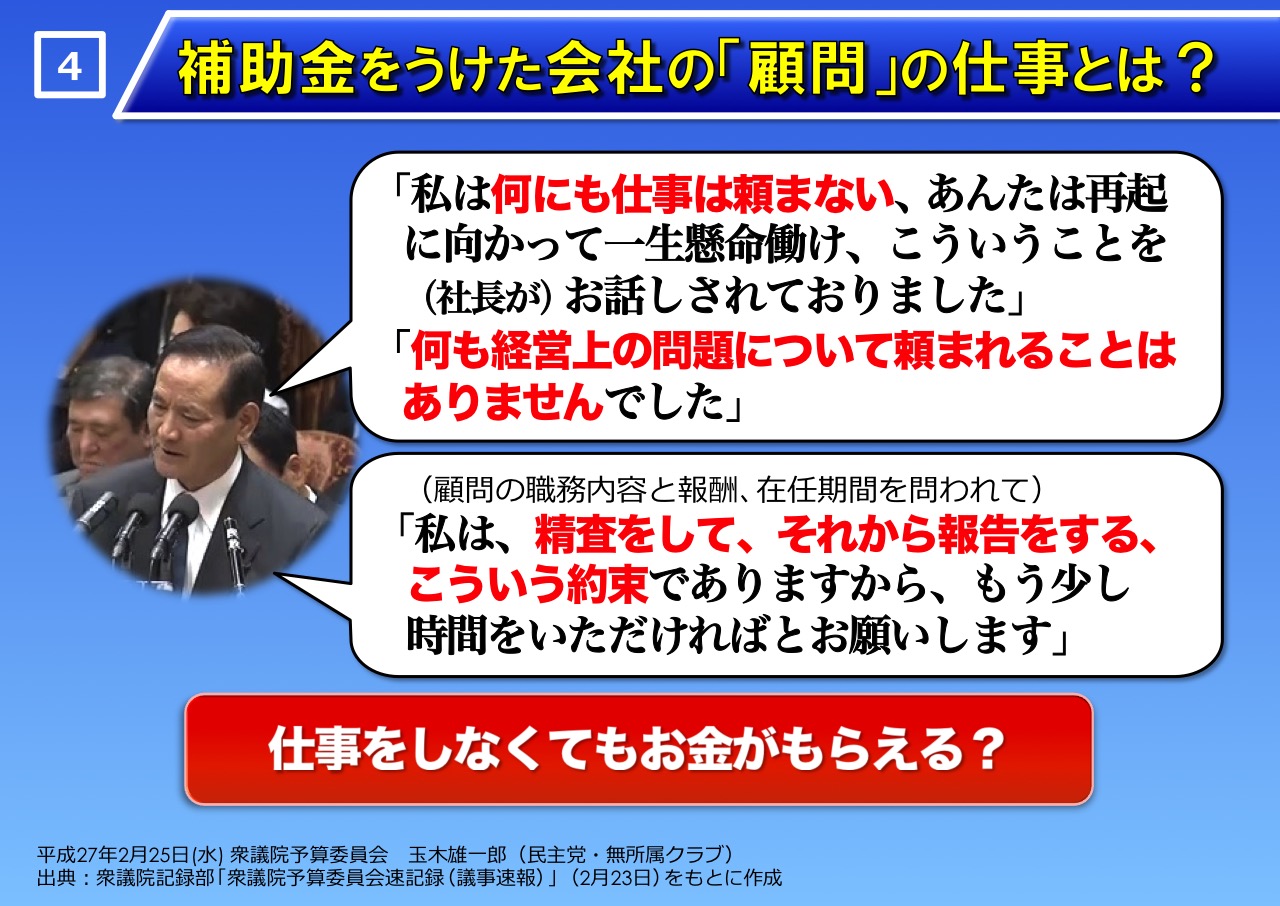 4

補助金をうけた会社の「顧問」の仕事とは？

「私は何にも仕事は頼まない、あんたは再起に向かって一生懸命働け、こういうことを（社長が）お話しされておりました」
「何も経営上の問題について頼まれることはありませんでした」

（顧問の職務内容と報酬、在任期間を問われて）
「私は、精査をして、それから報告をする、こういう約束でありますから、もう少し時間をいただければとお願いします」

仕事をしなくてもお金がもらえる？

平成27年2月25日(水) 衆議院予算委員会　玉木雄一郎（民主党・無所属クラブ）
出典：衆議院記録部「衆議院予算委員会速記録（議事速報）」（2月23日）をもとに作成